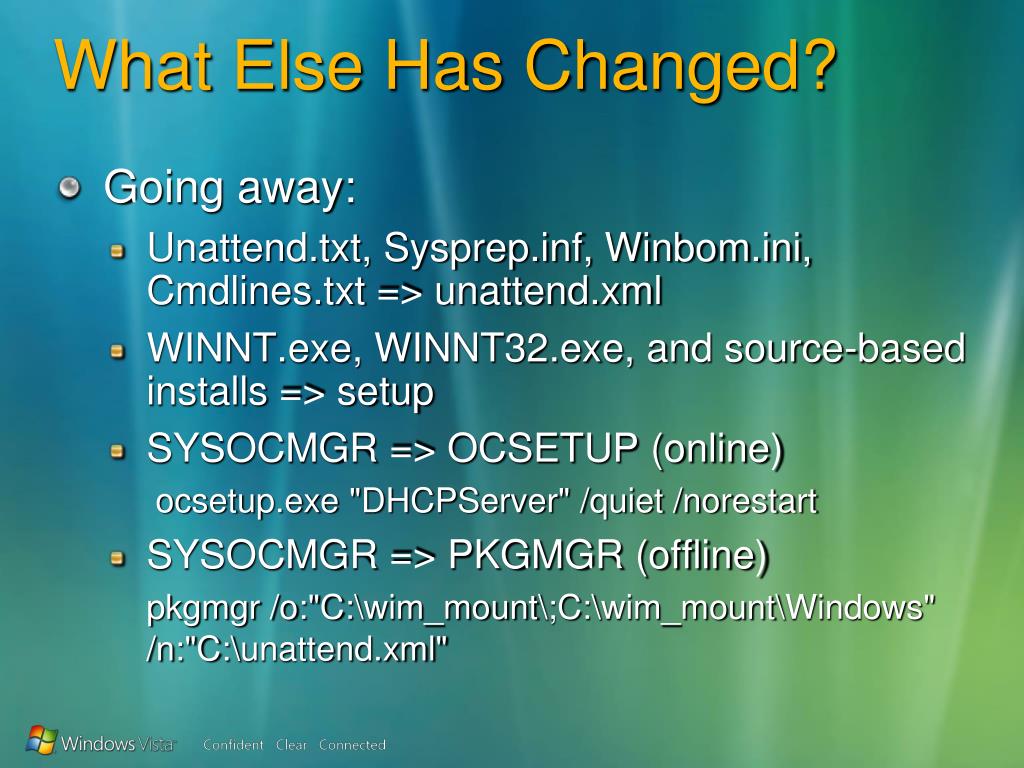 What Else Has Changed?

Going away:

Unattend.txt, Sysprep.inf, Winbom.ini, Cmdlines.txt => unattend.xml

WINNT.exe, WINNT32.exe, and source-based installs => setup

SYSOCMGR => OCSETUP (online)

ocsetup.exe "DHCPServer" /quiet /norestart

SYSOCMGR => PKGMGR (offline)

pkgmgr /o:"C:\wim_mount\;C:\wim_mount\Windows" /n:"C:\unattend.xml"

Windows Vista

Confident Clear Connected